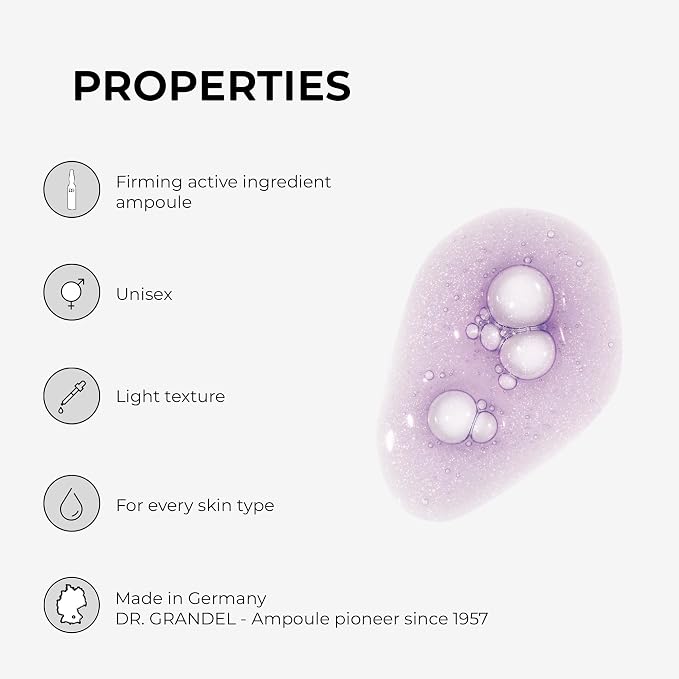 PROPERTIES

Firming active ingredient ampoule

Unisex

Light texture

For every skin type

Made in Germany
DR. GRANDEL - Ampoule pioneer since 1957